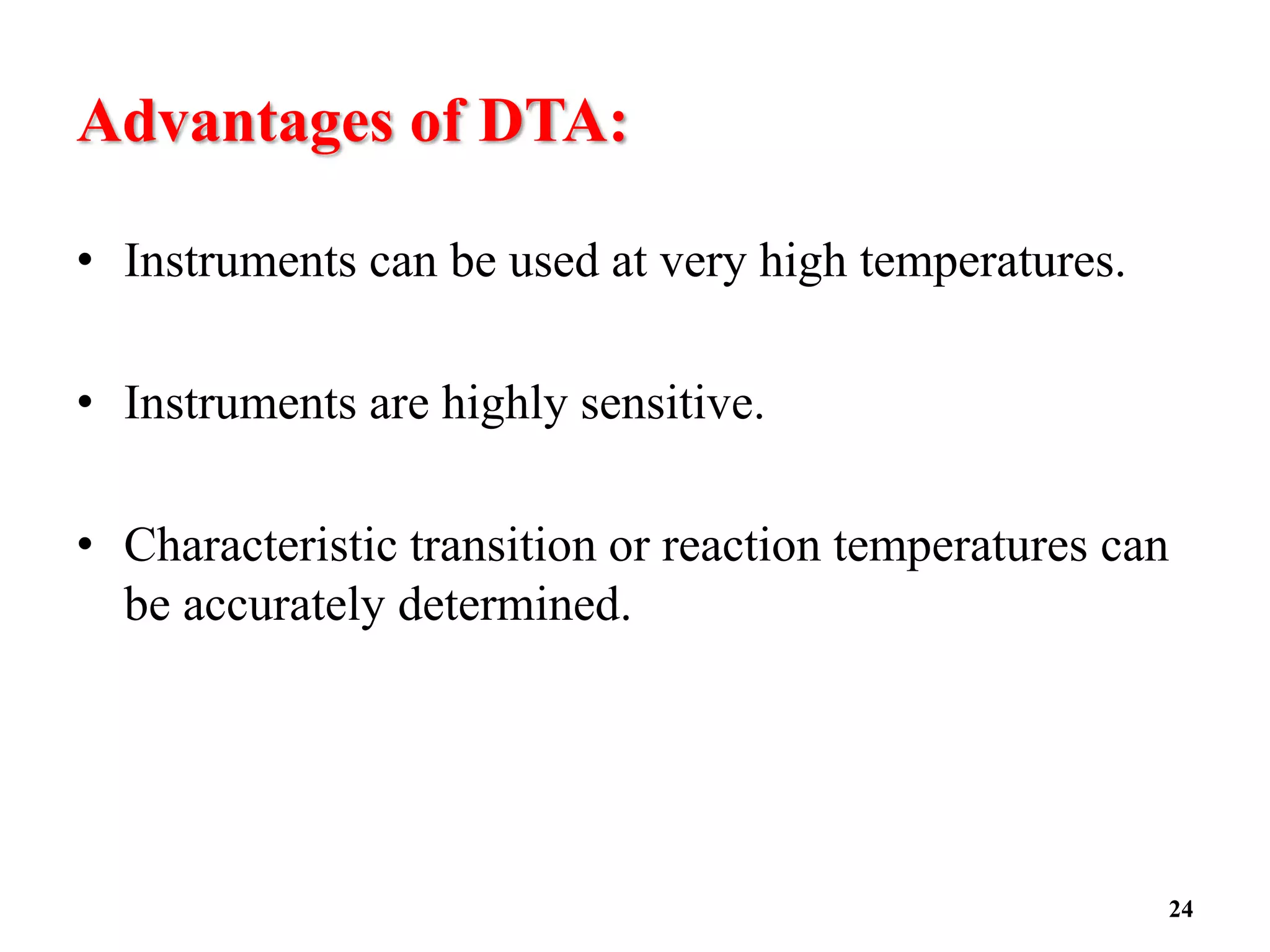 Advantages of DTA:

• Instruments can be used at very high temperatures.

• Instruments are highly sensitive.

• Characteristic transition or reaction temperatures can be accurately determined.

24